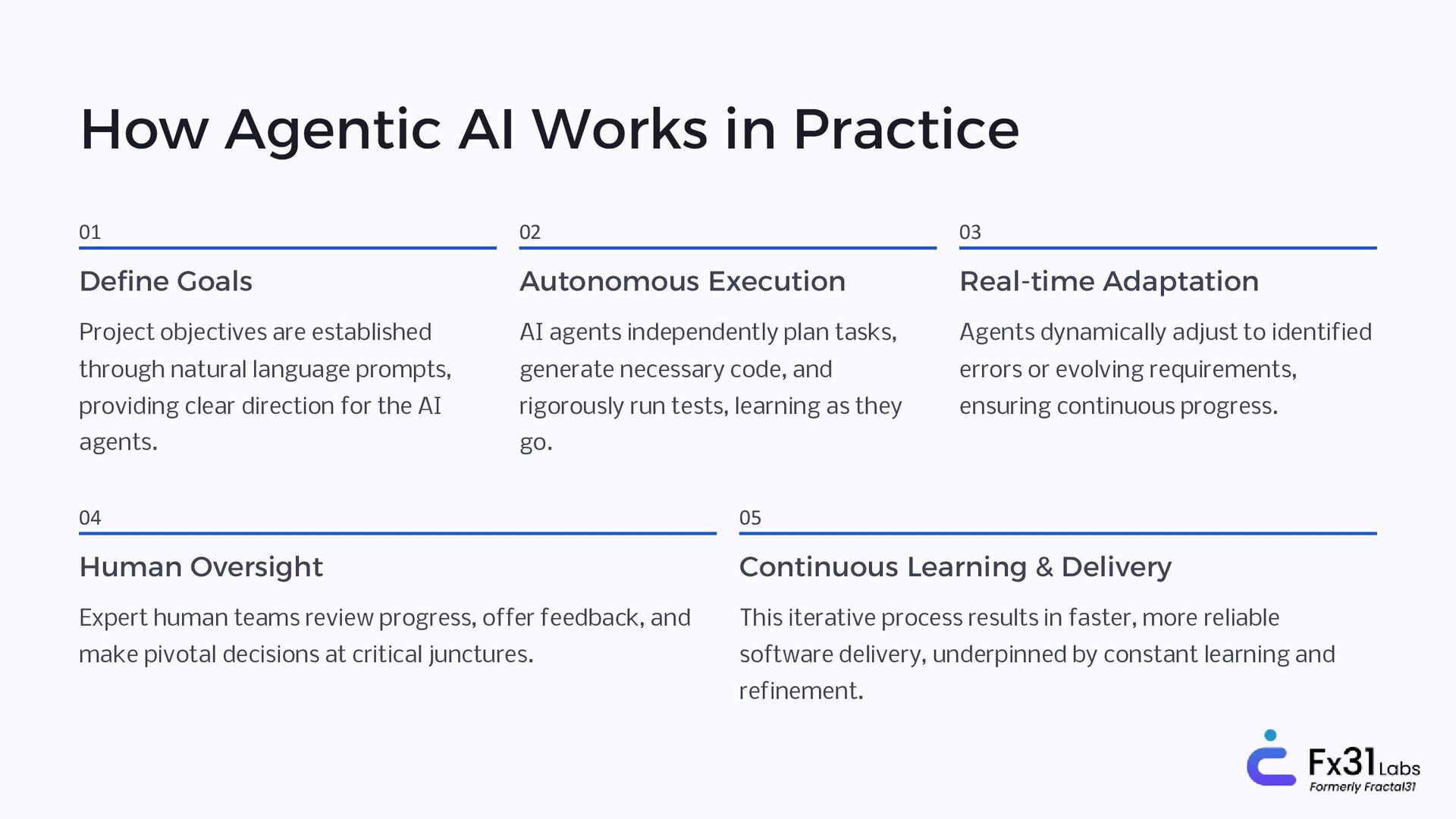 How Agentic AI Works in Practice

01

Define Goals

Project objectives are established through natural language prompts, providing clear direction for the AI agents.

02

Autonomous Execution

AI agents independently plan tasks, generate necessary code, and rigorously run tests, learning as they go.

03

Real-time Adaptation

Agents dynamically adjust to identified errors or evolving requirements, ensuring continuous progress.

04

Human Oversight

Expert human teams review progress, offer feedback, and make pivotal decisions at critical junctures.

05

Continuous Learning & Delivery

This iterative process results in faster, more reliable software delivery, underpinned by constant learning and refinement.

Fx31 Labs
Formerly Fractal31